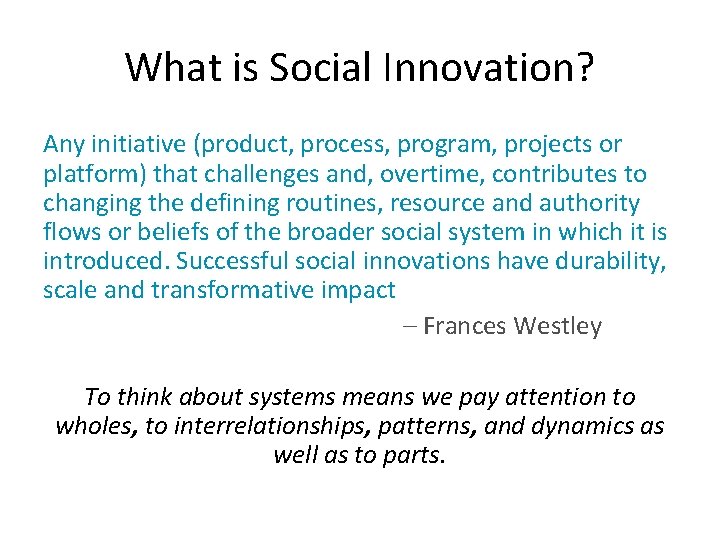 What is Social Innovation?

Any initiative (product, process, program, projects or platform) that challenges and, overtime, contributes to changing the defining routines, resource and authority flows or beliefs of the broader social system in which it is introduced. Successful social innovations have durability, scale and transformative impact

– Frances Westley

To think about systems means we pay attention to wholes, to interrelationships, patterns, and dynamics as well as to parts.